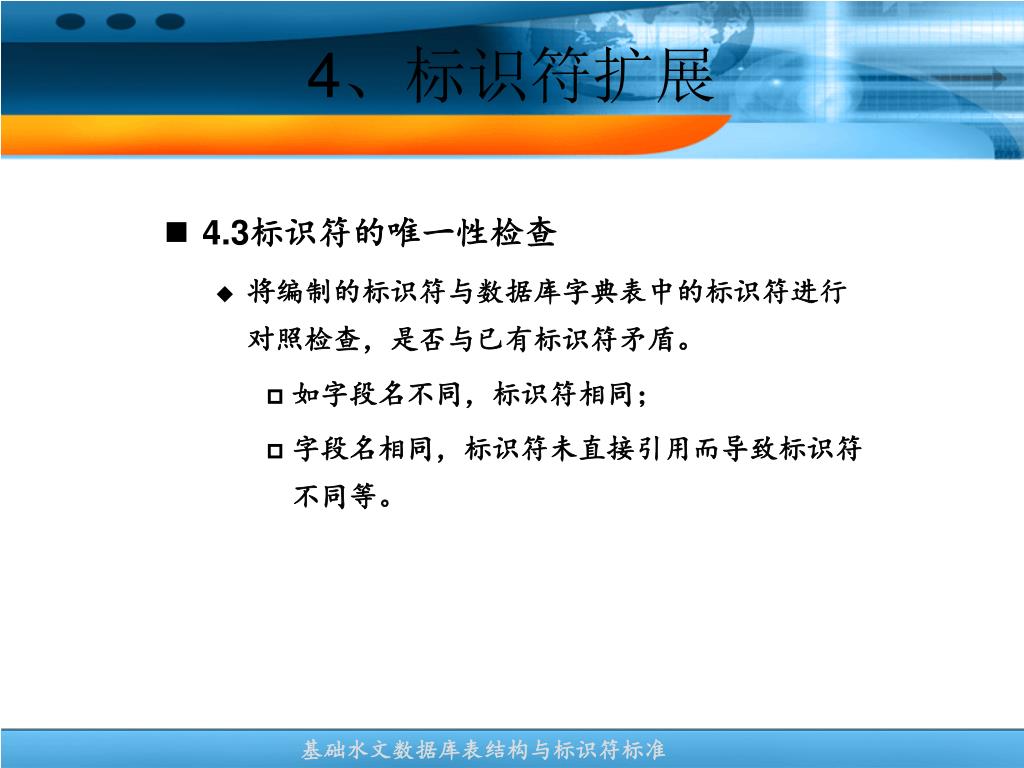 4、标识符扩展

■ 4.3标识符的唯一性检查

◆ 将编制的标识符与数据库字典表中的标识符进行对照检查，是否与已有标识符矛盾。

□ 如字段名不同，标识符相同；

□ 字段名相同，标识符未直接引用而导致标识符不同等。

基础水文数据库表结构与标识符标准